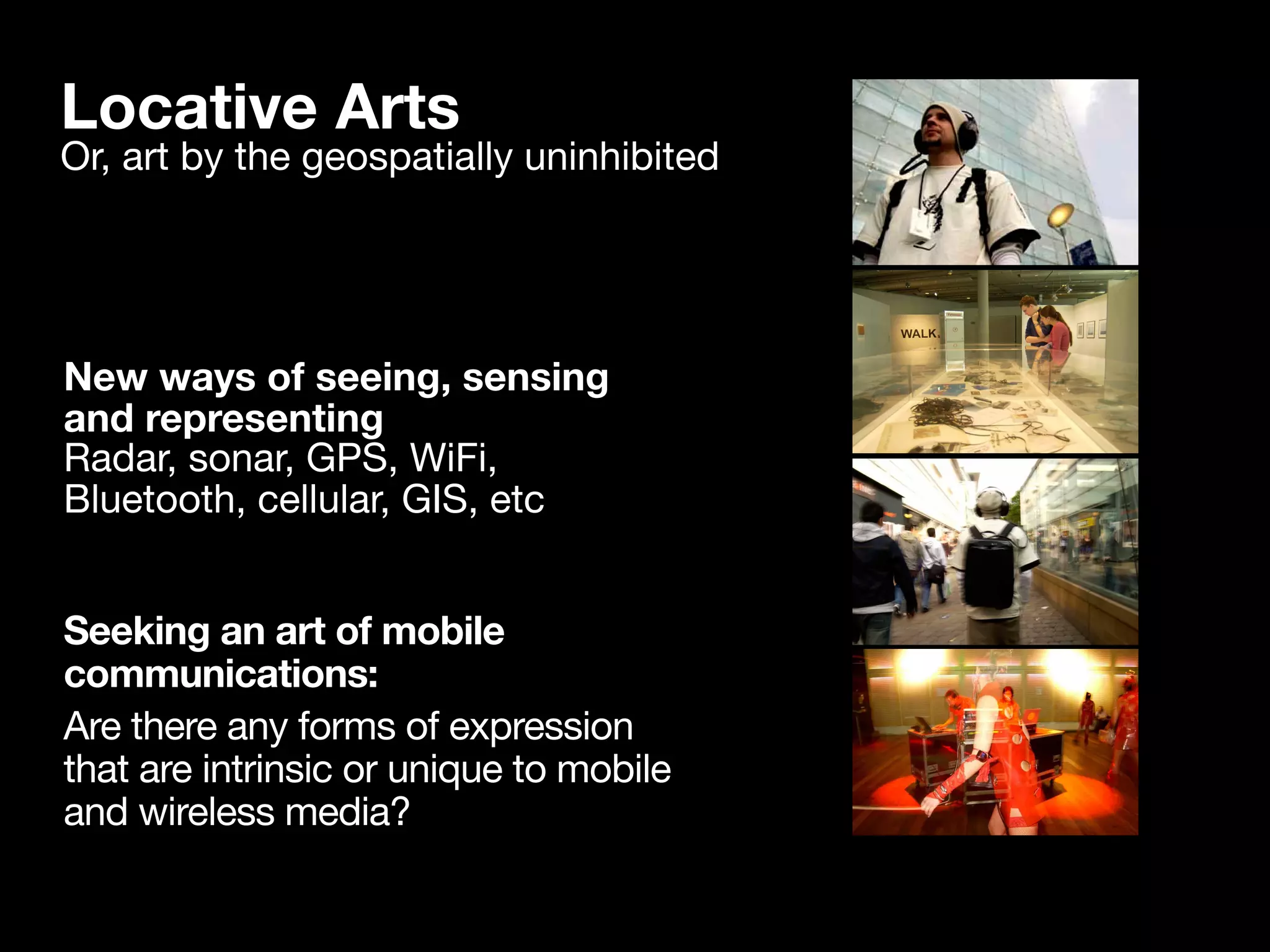 Locative Arts
Or, art by the geospatially uninhibited

New ways of seeing, sensing and representing
Radar, sonar, GPS, WiFi, Bluetooth, cellular, GIS, etc

Seeking an art of mobile communications:
Are there any forms of expression that are intrinsic or unique to mobile and wireless media?

WALK.